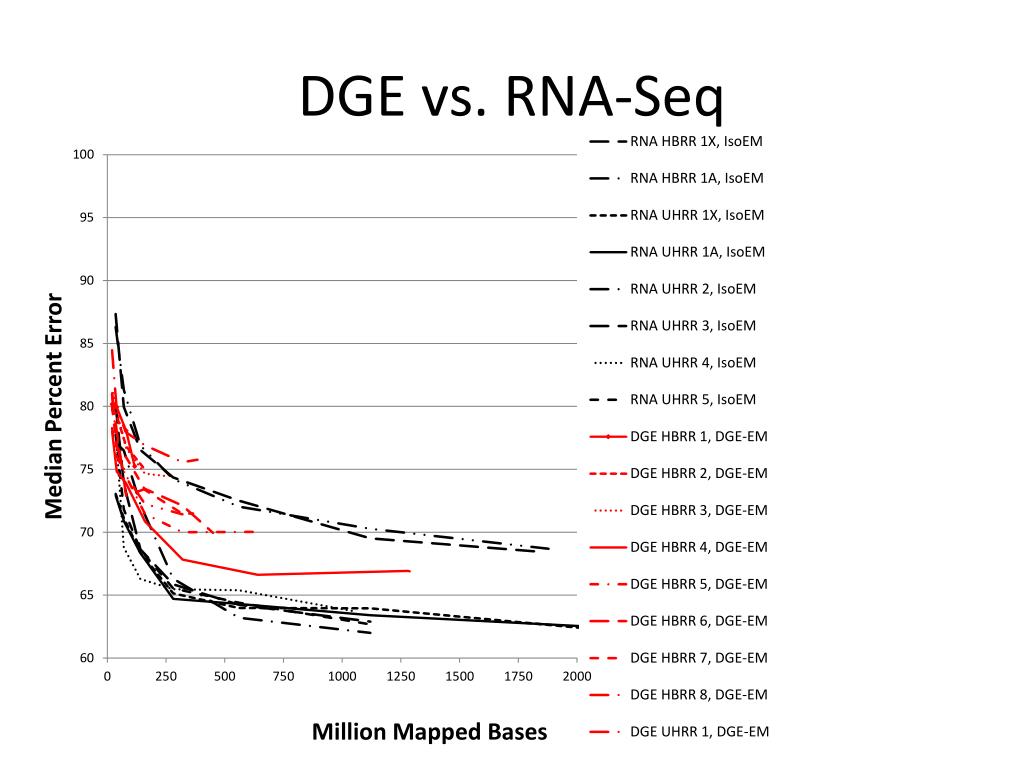 DGE vs. RNA-Seq

Median Percent Error

100
95
90
85
80
75
70
65
60

0 250 500 750 1000 1250 1500 1750 2000

Million Mapped Bases

RNA HBRR 1X, IsoEM
RNA HBRR 1A, IsoEM
RNA UHRR 1X, IsoEM
RNA UHRR 1A, IsoEM
RNA UHRR 2, IsoEM
RNA UHRR 3, IsoEM
RNA UHRR 4, IsoEM
RNA UHRR 5, IsoEM
DGE HBRR 1, DGE-EM
DGE HBRR 2, DGE-EM
DGE HBRR 3, DGE-EM
DGE HBRR 4, DGE-EM
DGE HBRR 5, DGE-EM
DGE HBRR 6, DGE-EM
DGE HBRR 7, DGE-EM
DGE HBRR 8, DGE-EM
DGE UHRR 1, DGE-EM